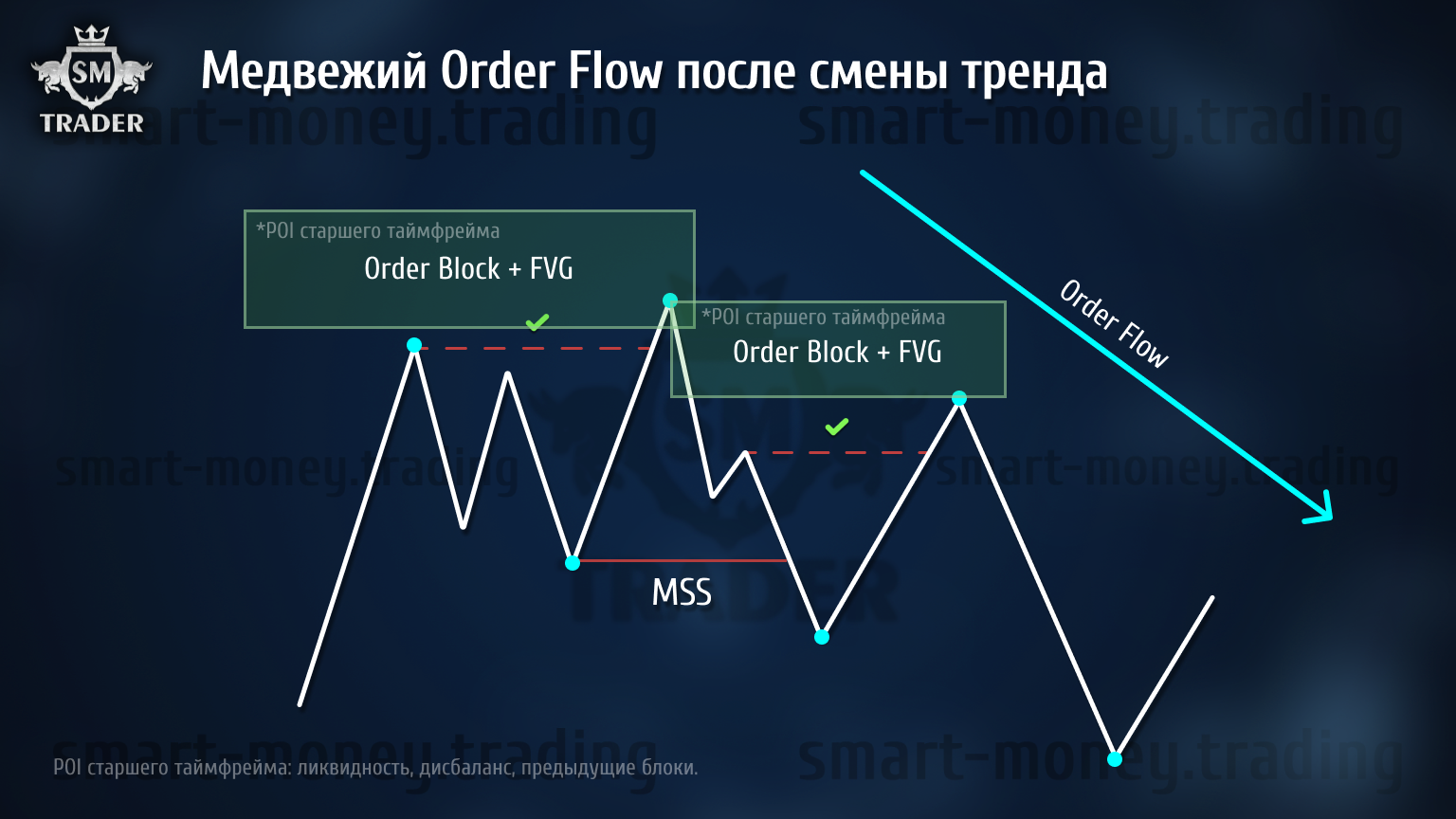 SM
TRADER

Медвежий Order Flow после смены тренда

smart-money.trading smart-money.trading

*POI старшего таймфрейма
Order Block + FVG

*POI старшего таймфрейма
Order Block + FVG

Order Flow

smart-money.trading smart-money.trading

MSS

TRADER

smart-money.trading smart-money.trading

POI старшего таймфрейма: ликвидность, дисбаланс, предыдущие блоки.